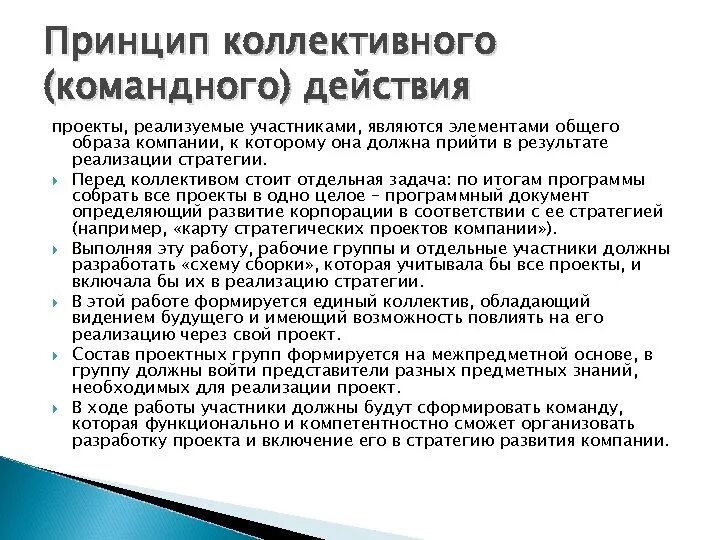 Принцип коллективного (командного) действия

проекты, реализуемые участниками, являются элементами общего образа компании, к которому она должна прийти в результате реализации стратегии.

Перед коллективом стоит отдельная задача: по итогам программы собрать все проекты в одно целое – программный документ определяющий развитие корпорации в соответствии с ее стратегией (например, «карту стратегических проектов компании»).

Выполняя эту работу, рабочие группы и отдельные участники должны разработать «схему сборки», которая учитывала бы все проекты, и включала бы их в реализацию стратегии.

В этой работе формируется единый коллектив, обладающий видением будущего и имеющий возможность повлиять на его реализацию через свой проект.

Состав проектных групп формируется на межпредметной основе, в группу должны войти представители разных предметных знаний, необходимых для реализации проект.

В ходе работы участники должны будут сформировать команду, которая функционально и компетентностно сможет организовать разработку проекта и включение его в стратегию развития компании.